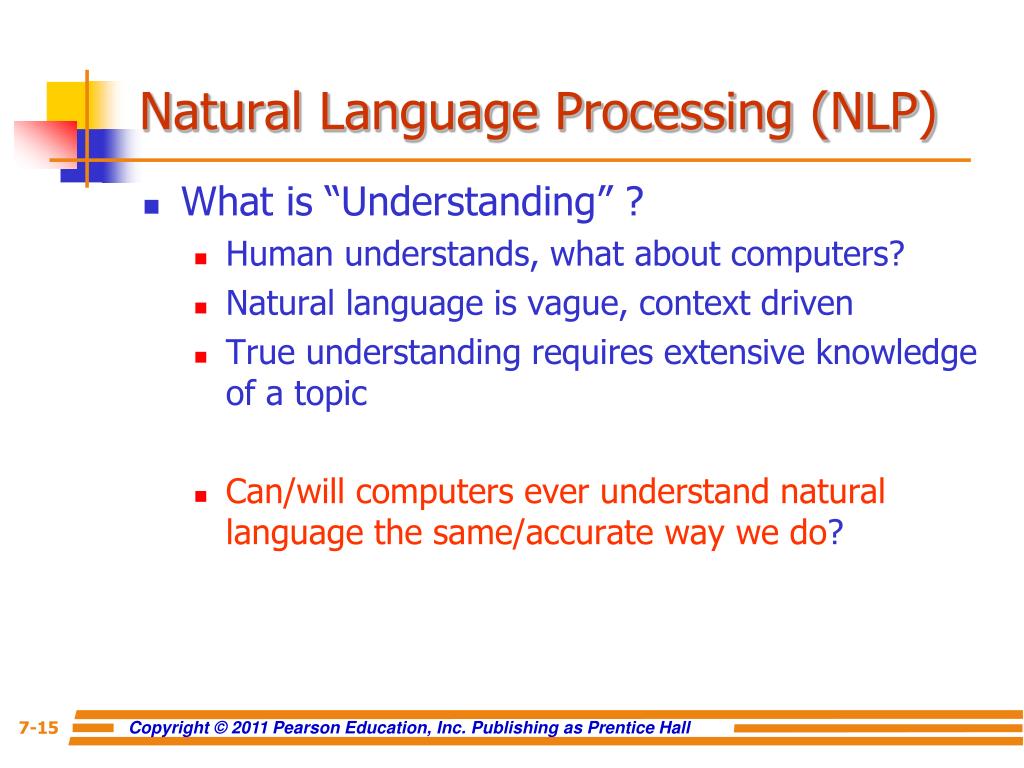 Natural Language Processing (NLP)

What is “Understanding” ?

Human understands, what about computers?

Natural language is vague, context driven

True understanding requires extensive knowledge of a topic

Can/will computers ever understand natural language the same/accurate way we do?

7-15 Copyright © 2011 Pearson Education, Inc. Publishing as Prentice Hall